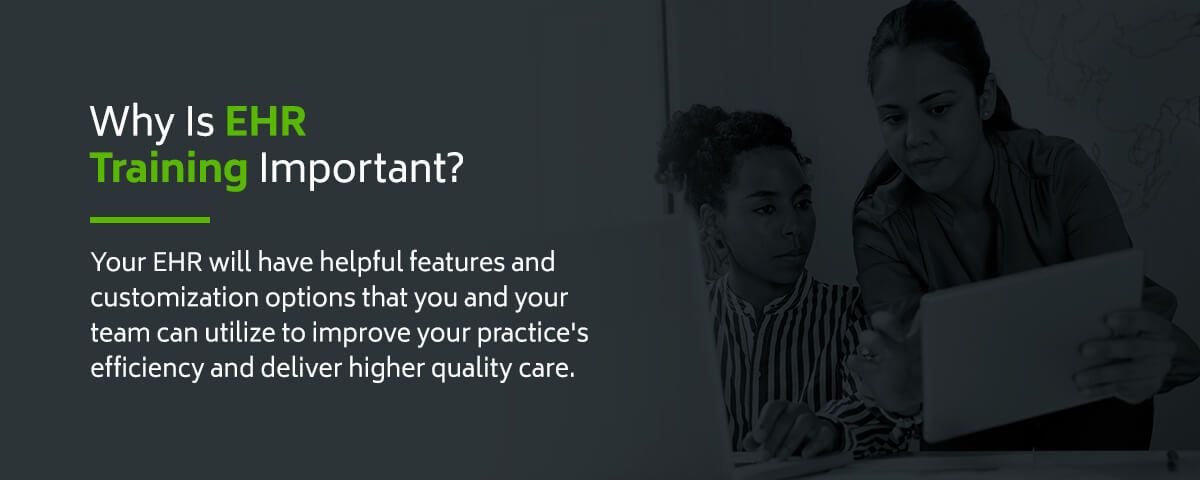 Why Is EHR Training Important?

Your EHR will have helpful features and customization options that you and your team can utilize to improve your practice's efficiency and deliver higher quality care.